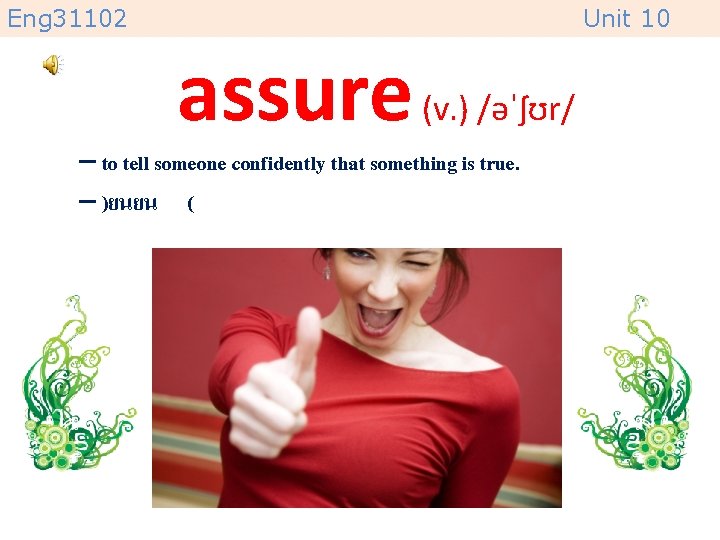 Eng31102 Unit 10

assure (v.) /əˈʃʊr/

– to tell someone confidently that something is true.

– )ยนยน (